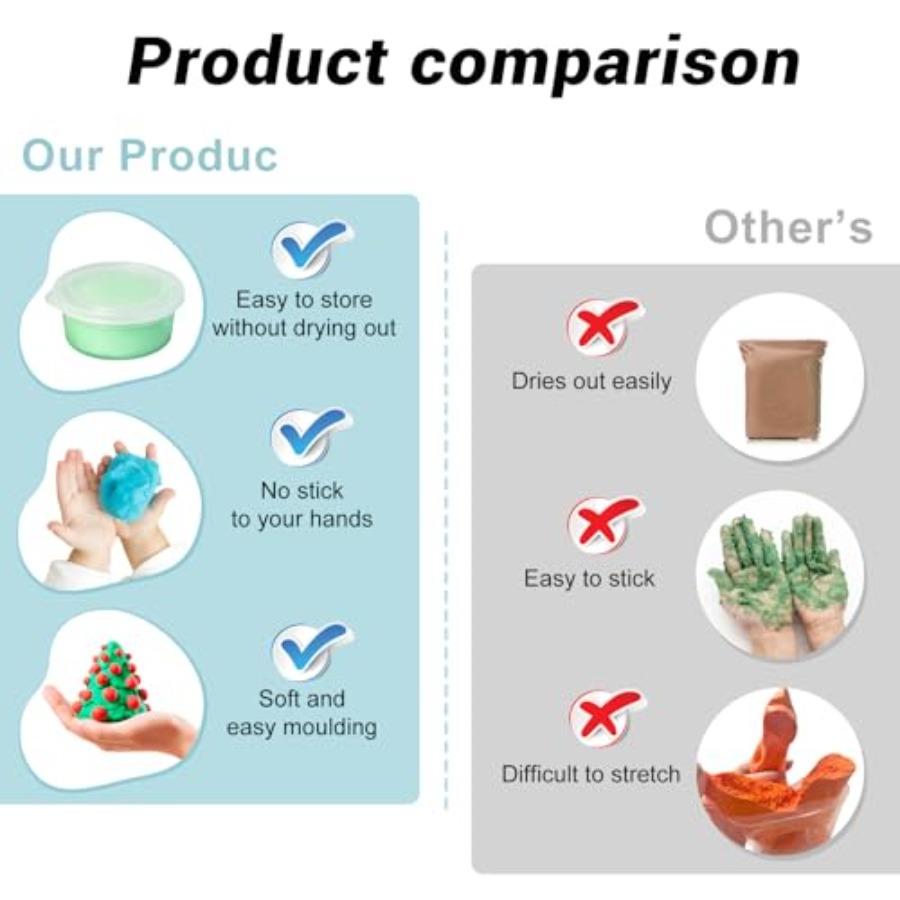 Product comparison

Our Produc

Easy to store without drying out

No stick to your hands

Soft and easy moulding

Other's

Dries out easily

Easy to stick

Difficult to stretch